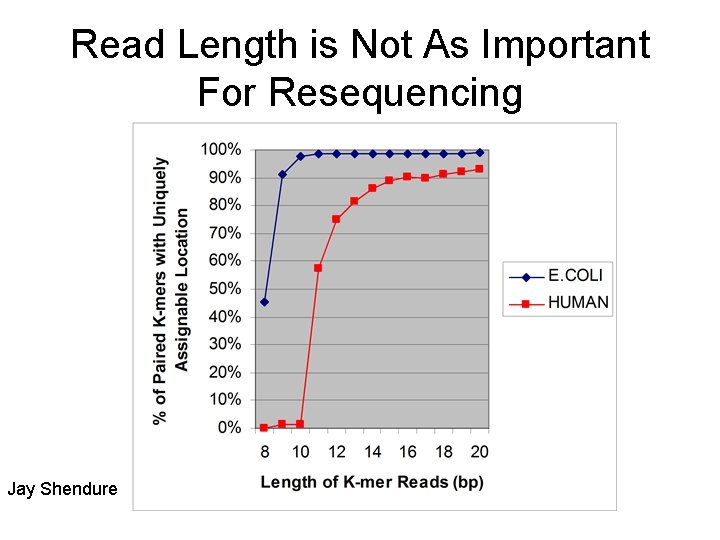 Read Length is Not As Important For Resequencing

% of Paired K-mers with Uniquely Assignable Location

100%
90%
80%
70%
60%
50%
40%
30%
20%
10%
0%

8 10 12 14 16 18 20

Length of K-mer Reads (bp)

E.COLI
HUMAN

Jay Shendure